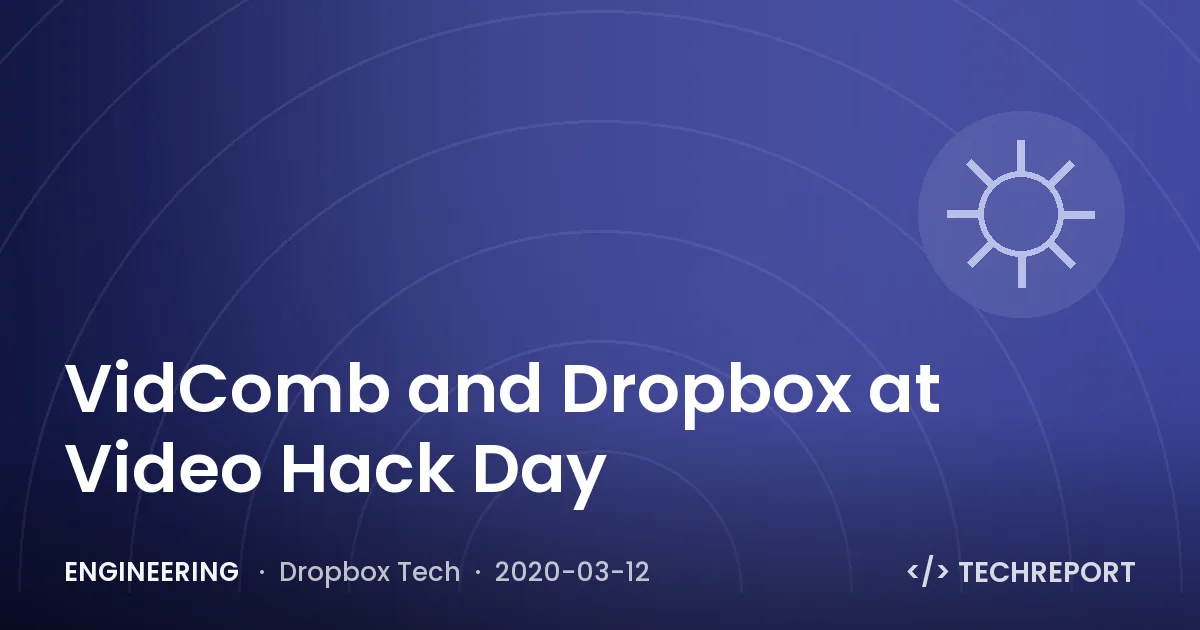 VidComb and Dropbox at Video Hack Day

ENGINEERING · Dropbox Tech · 2020-03-12

</> TECHREPORT